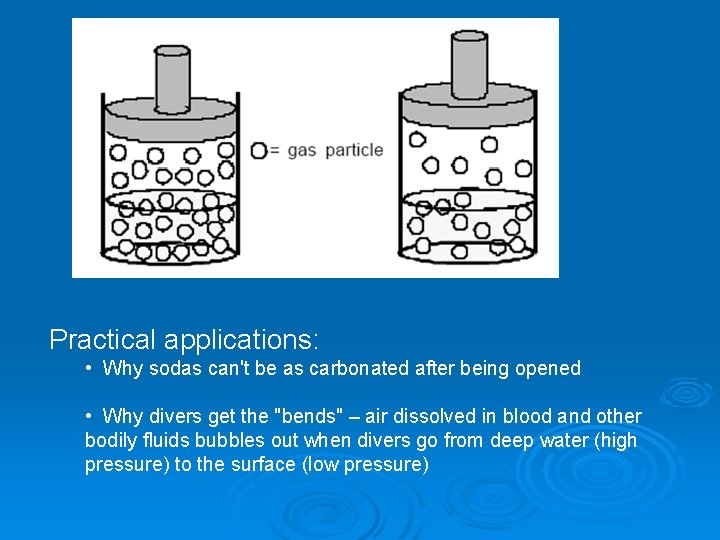 = gas particle

Practical applications:

• Why sodas can't be as carbonated after being opened

• Why divers get the "bends" – air dissolved in blood and other bodily fluids bubbles out when divers go from deep water (high pressure) to the surface (low pressure)